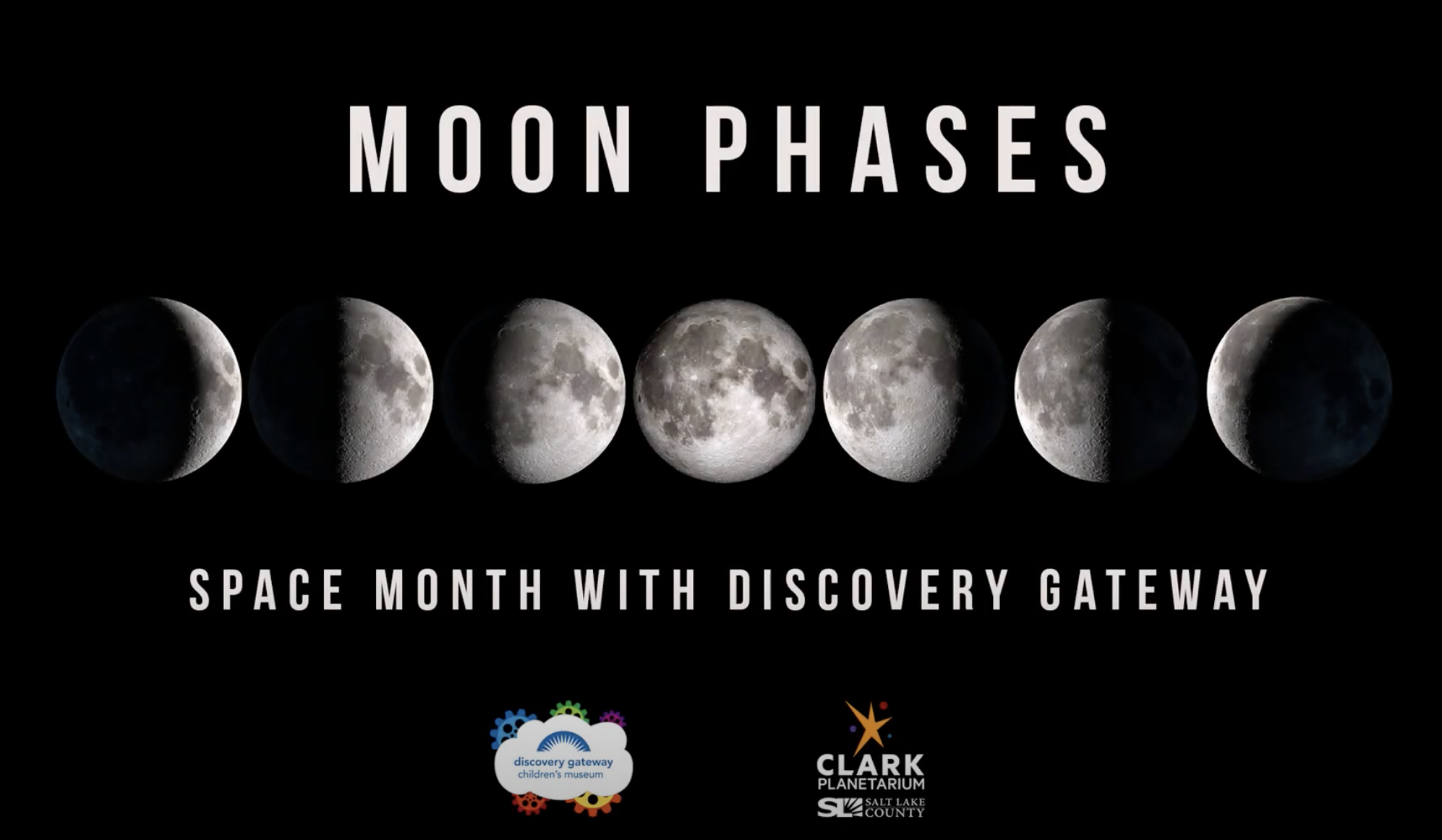 MOON PHASES

SPACE MONTH WITH DISCOVERY GATEWAY

discovery gateway
children's museum

CLARK
PLANETARIUM
SL SALT LAKE COUNTY